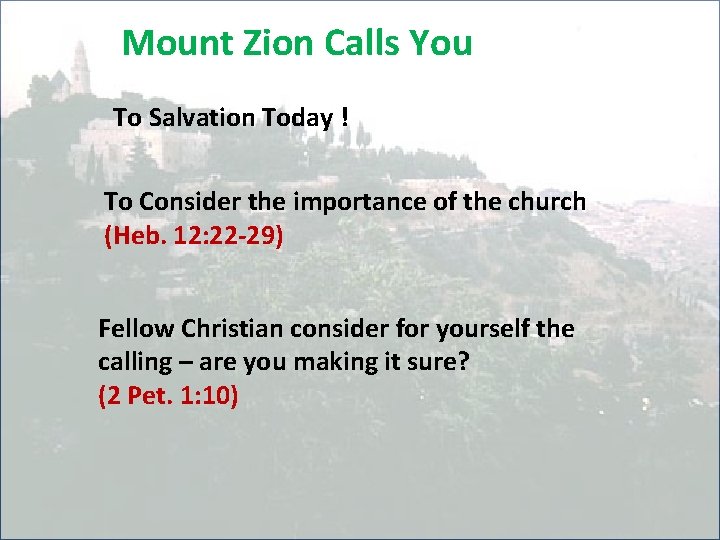 Mount Zion Calls You

To Salvation Today !

To Consider the importance of the church
(Heb. 12:22-29)

Fellow Christian consider for yourself the calling – are you making it sure?
(2 Pet. 1:10)